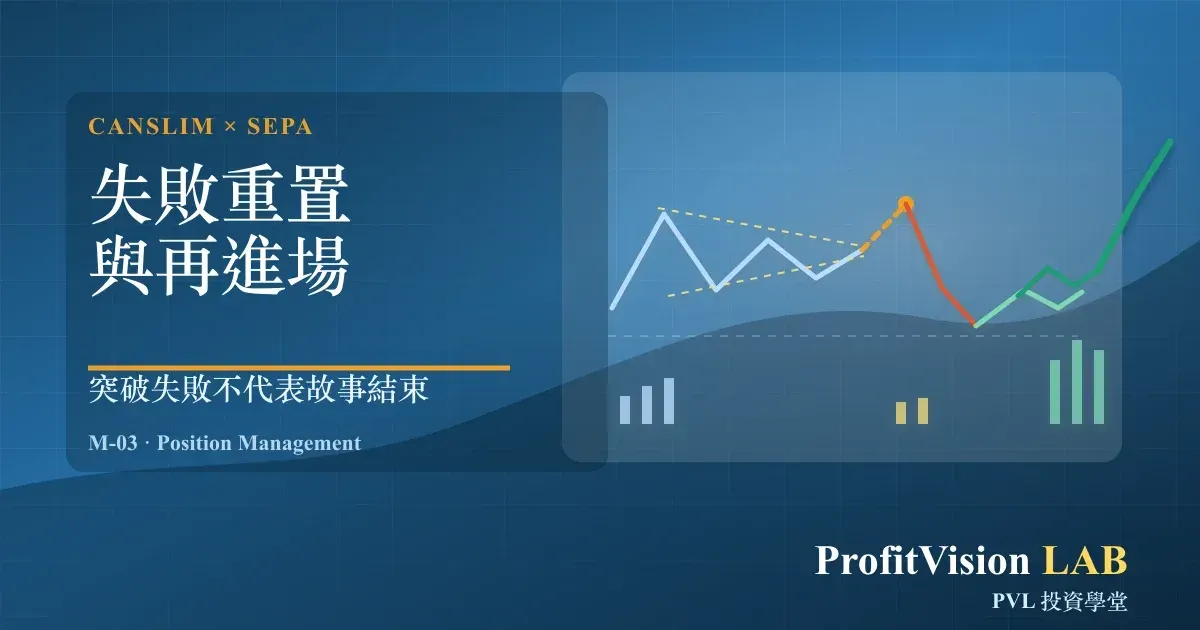 CANSLIM × SEPA

失敗重置
與再進場

突破失敗不代表故事結束

M-03 · Position Management

ProfitVision LAB

PVL 投資學堂